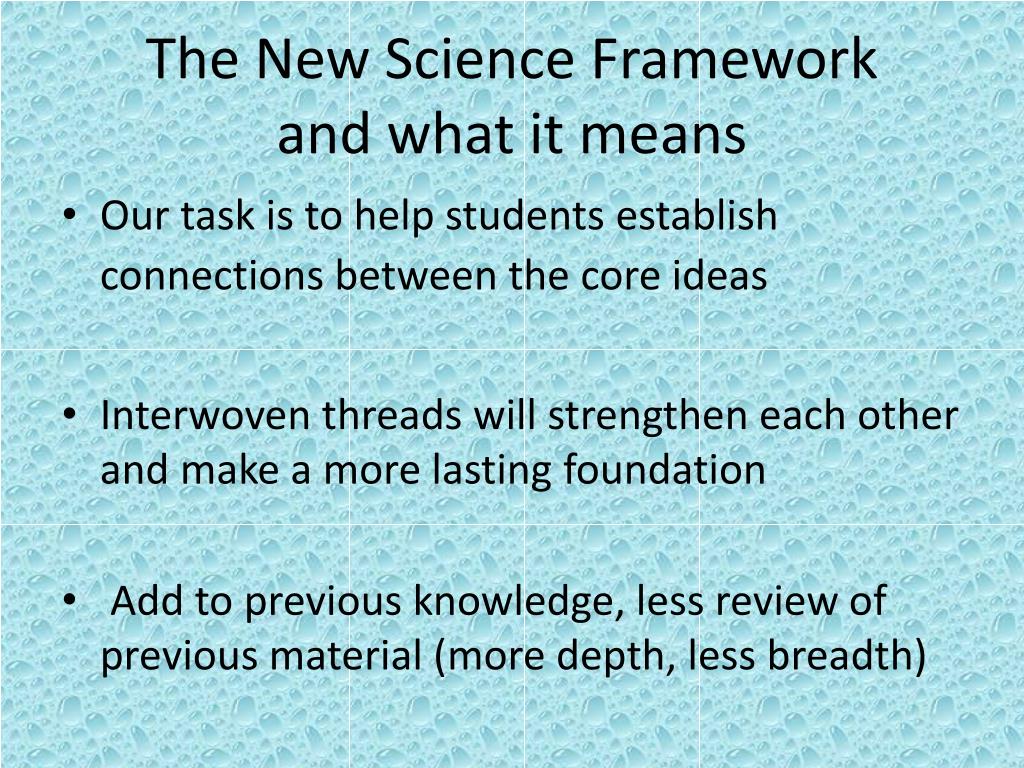 The New Science Framework and what it means

• Our task is to help students establish connections between the core ideas

• Interwoven threads will strengthen each other and make a more lasting foundation

• Add to previous knowledge, less review of previous material (more depth, less breadth)